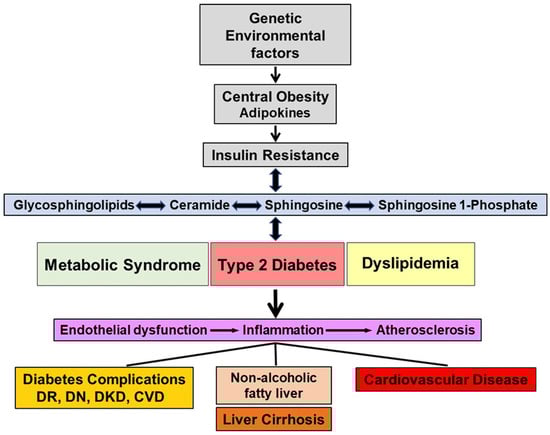 Genetic
Environmental
factors

Central Obesity
Adipokines

Insulin Resistance

Glycosphingolipids Ceramide Sphingosine Sphingosine 1-Phosphate

Metabolic Syndrome

Type 2 Diabetes

Dyslipidemia

Endothelial dysfunction Inflammation Atherosclerosis

Diabetes Complications
DR, DN, DKD, CVD

Non-alcoholic
fatty liver

Liver Cirrhosis

Cardiovascular Disease